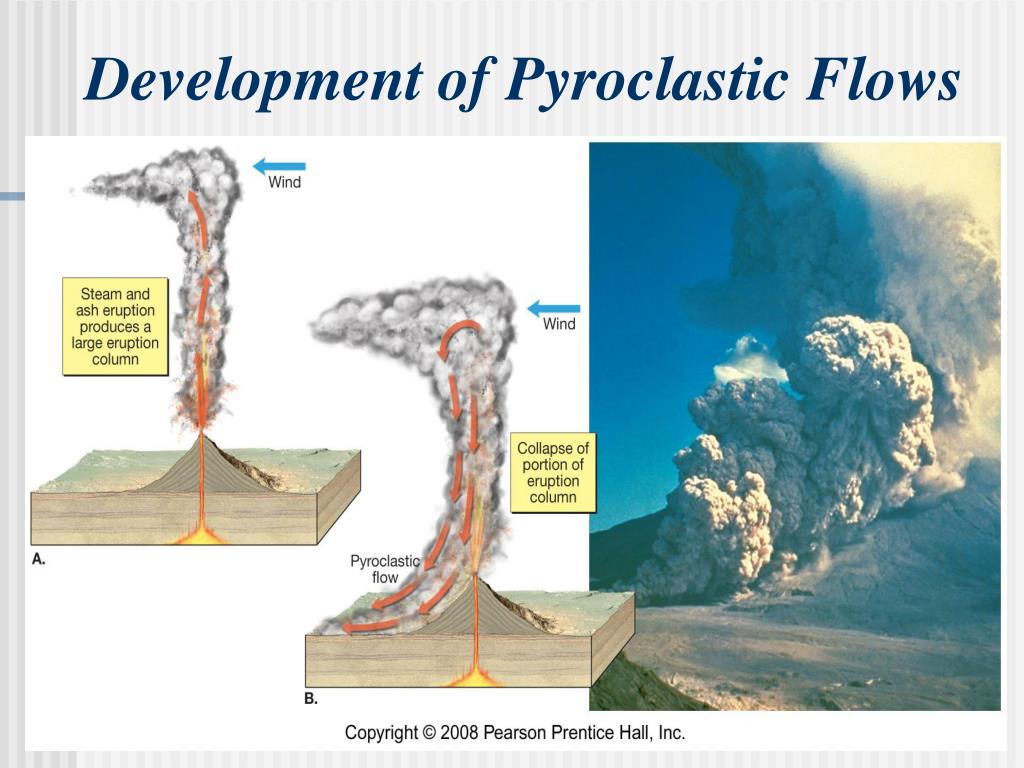 Development of Pyroclastic Flows

Wind

Steam and ash eruption produces a large eruption column

A.

Wind

Collapse of portion of eruption column

Pyroclastic flow

B.

Copyright © 2008 Pearson Prentice Hall, Inc.